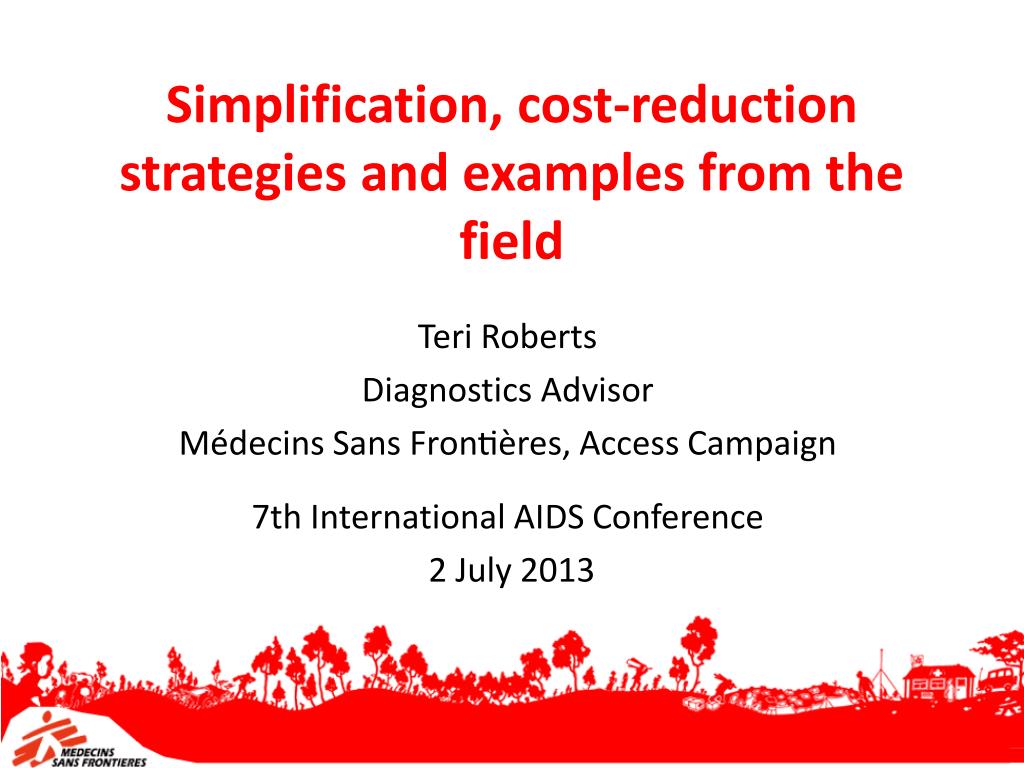 Simplification, cost-reduction strategies and examples from the field

Teri Roberts
Diagnostics Advisor
Médecins Sans Frontières, Access Campaign

7th International AIDS Conference
2 July 2013

MEDECINS SANS FRONTIERES